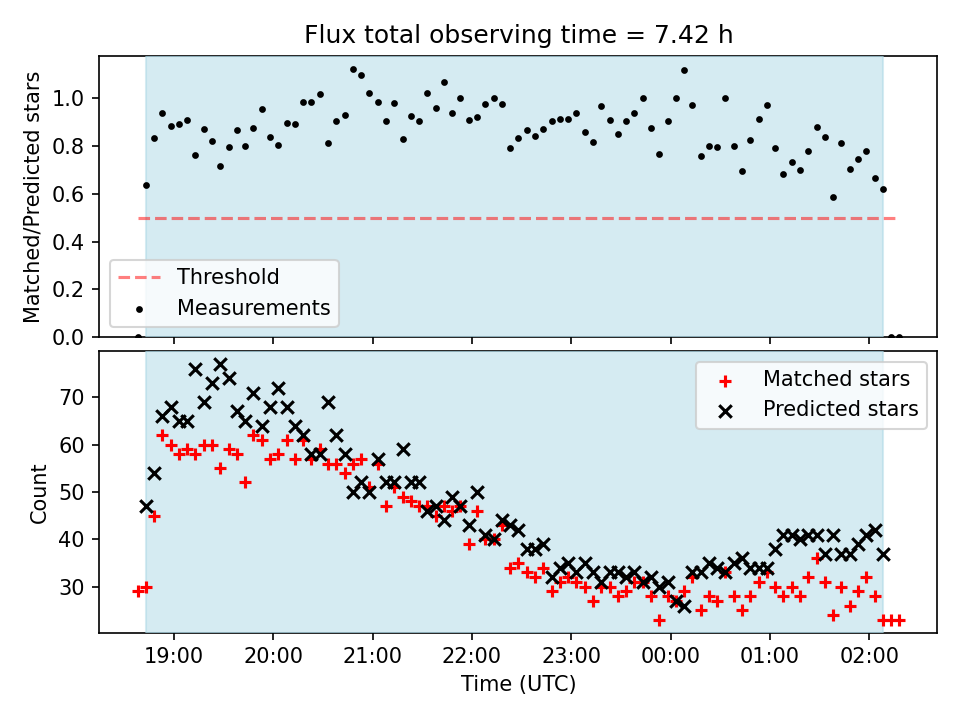 Flux total observing time = 7.42 h

Matched/Predicted stars

1.0
0.8
0.6
0.4
0.2
0.0

Threshold
Measurements

Count

70
60
50
40
30

Matched stars
Predicted stars

19:00
20:00
21:00
22:00
23:00
00:00
01:00
02:00

Time (UTC)